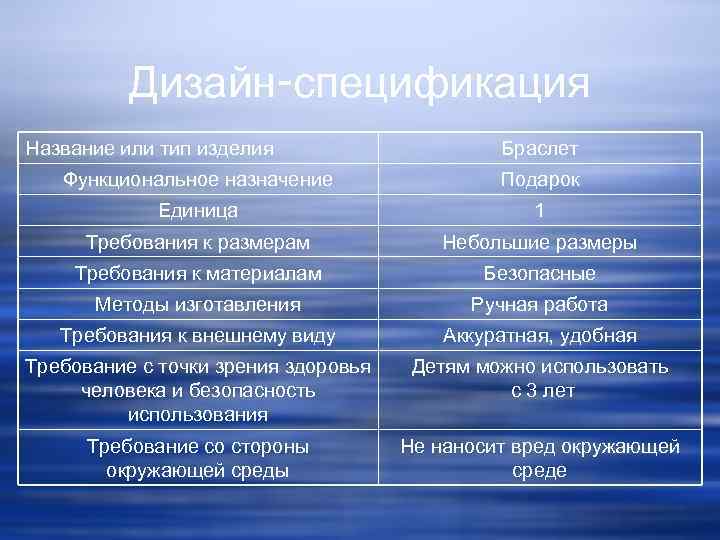 Дизайн-спецификация

| Название или тип изделия | Браслет |
|---|---|
| Функциональное назначение | Подарок |
| Единица | 1 |
| Требования к размерам | Небольшие размеры |
| Требования к материалам | Безопасные |
| Методы изготавления | Ручная работа |
| Требования к внешнему виду | Аккуратная, удобная |
| Требование с точки зрения здоровья человека и безопасность использования | Детям можно использовать с 3 лет |
| Требование со стороны окружающей среды | Не наносит вред окружающей среде |